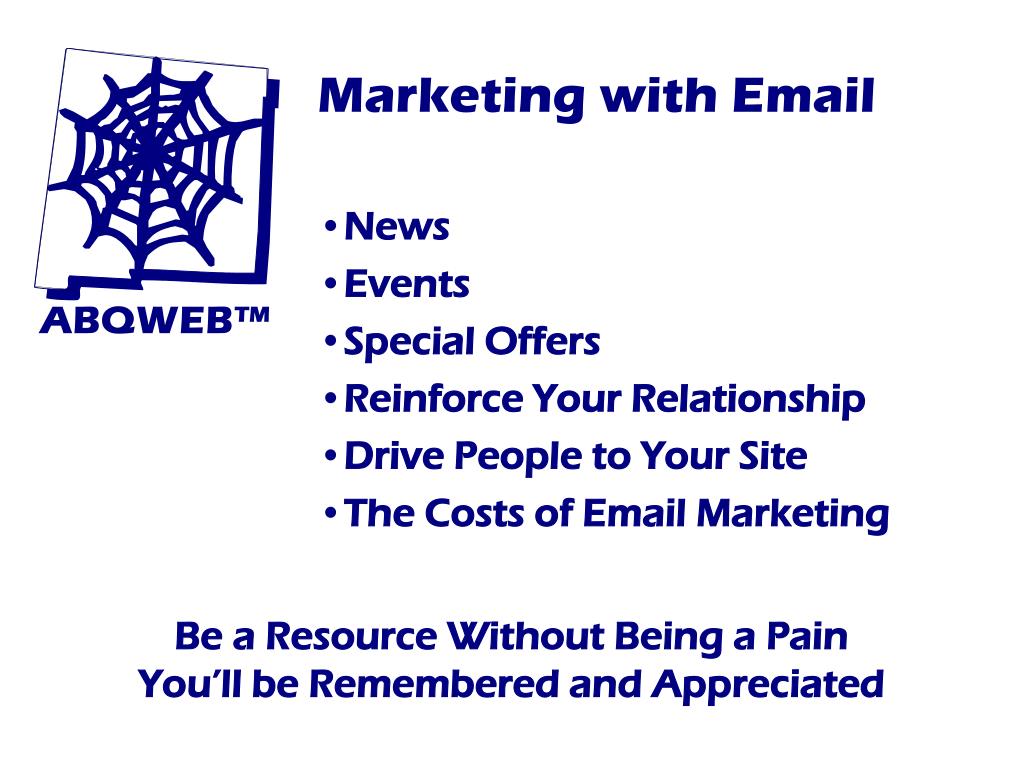 ABQWEB™

Marketing with Email

• News
• Events
• Special Offers
• Reinforce Your Relationship
• Drive People to Your Site
• The Costs of Email Marketing

Be a Resource Without Being a Pain
You'll be Remembered and Appreciated